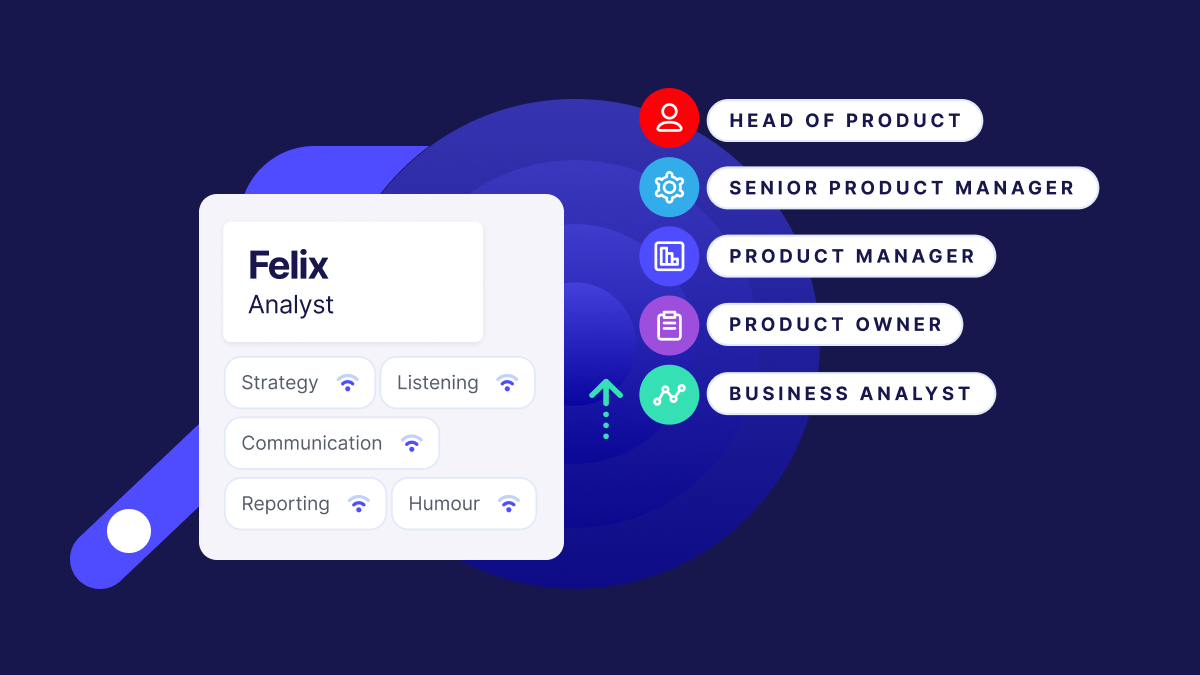 Felix
Analyst

Strategy
Listening
Communication
Reporting
Humour

HEAD OF PRODUCT
SENIOR PRODUCT MANAGER
PRODUCT MANAGER
PRODUCT OWNER
BUSINESS ANALYST